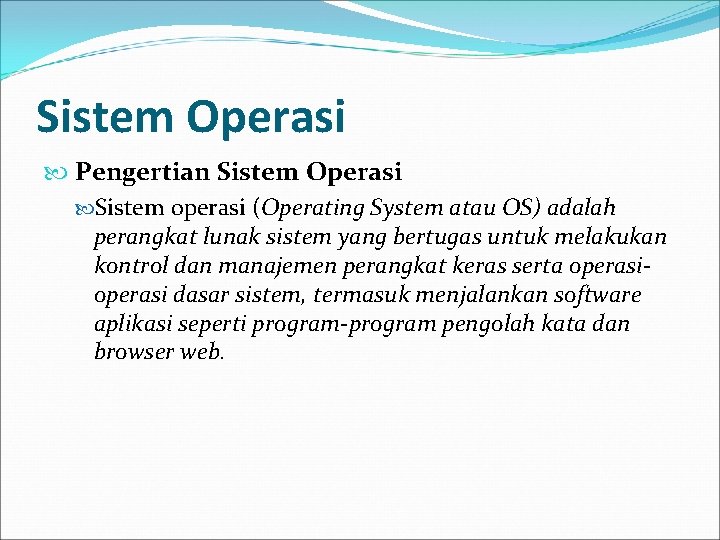 Sistem Operasi

Pengertian Sistem Operasi

Sistem operasi (Operating System atau OS) adalah perangkat lunak sistem yang bertugas untuk melakukan kontrol dan manajemen perangkat keras serta operasi-operasi dasar sistem, termasuk menjalankan software aplikasi seperti program-program pengolah kata dan browser web.